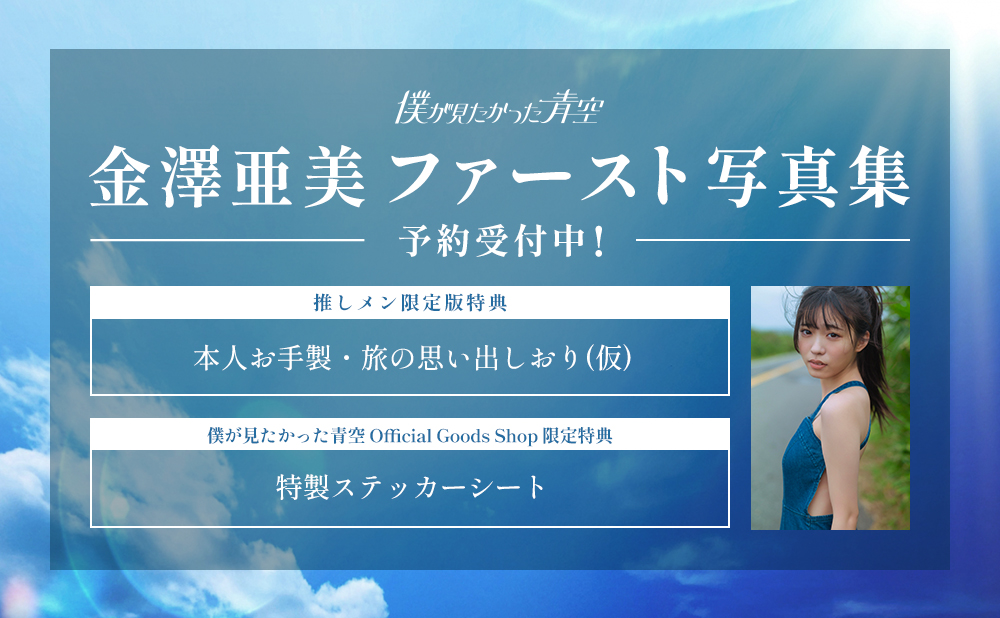 僕が見たかった青空

金澤亜美 ファースト写真集

予約受付中!

推しメン限定版特典

本人お手製・旅の思い出しおり(仮)

僕が見たかった青空 Official Goods Shop 限定特典

特製ステッカーシート